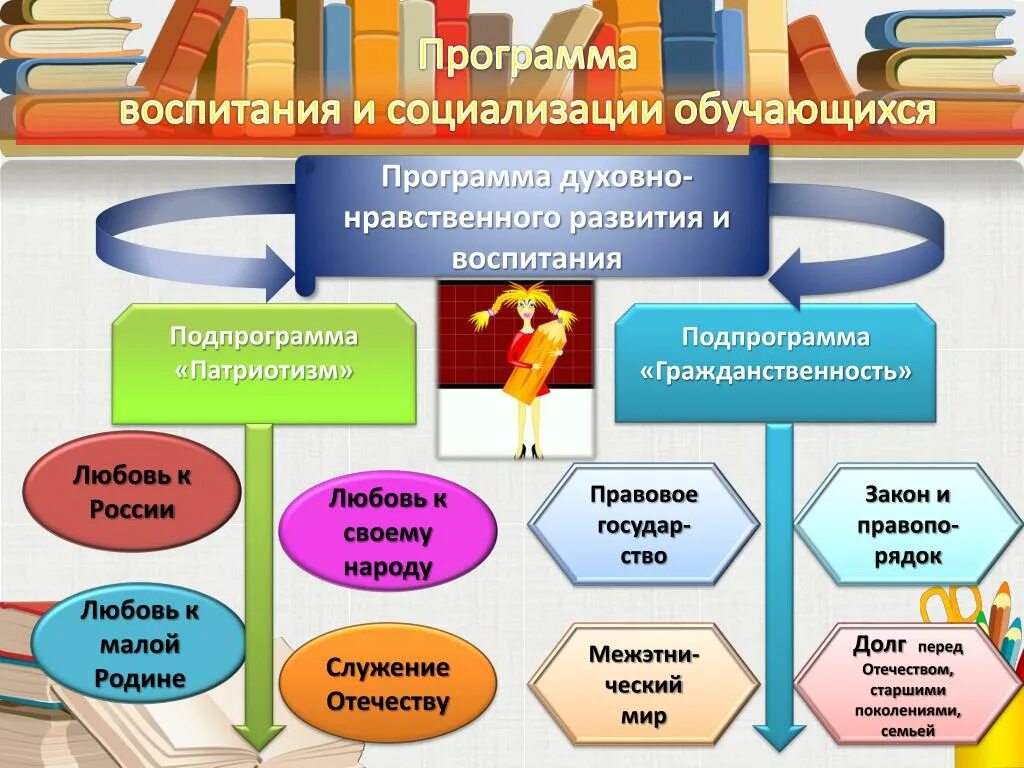 Программа
воспитания и социализации обучающихся

Программа духовно-нравственного развития и воспитания

Подпрограмма «Патриотизм»

Подпрограмма «Гражданственность»

Любовь к России

Любовь к своему народу

Любовь к малой Родине

Служение Отечеству

Правовое государство

Закон и правопорядок

Межэтнический мир

Долг перед Отечеством, старшими поколениями, семьей